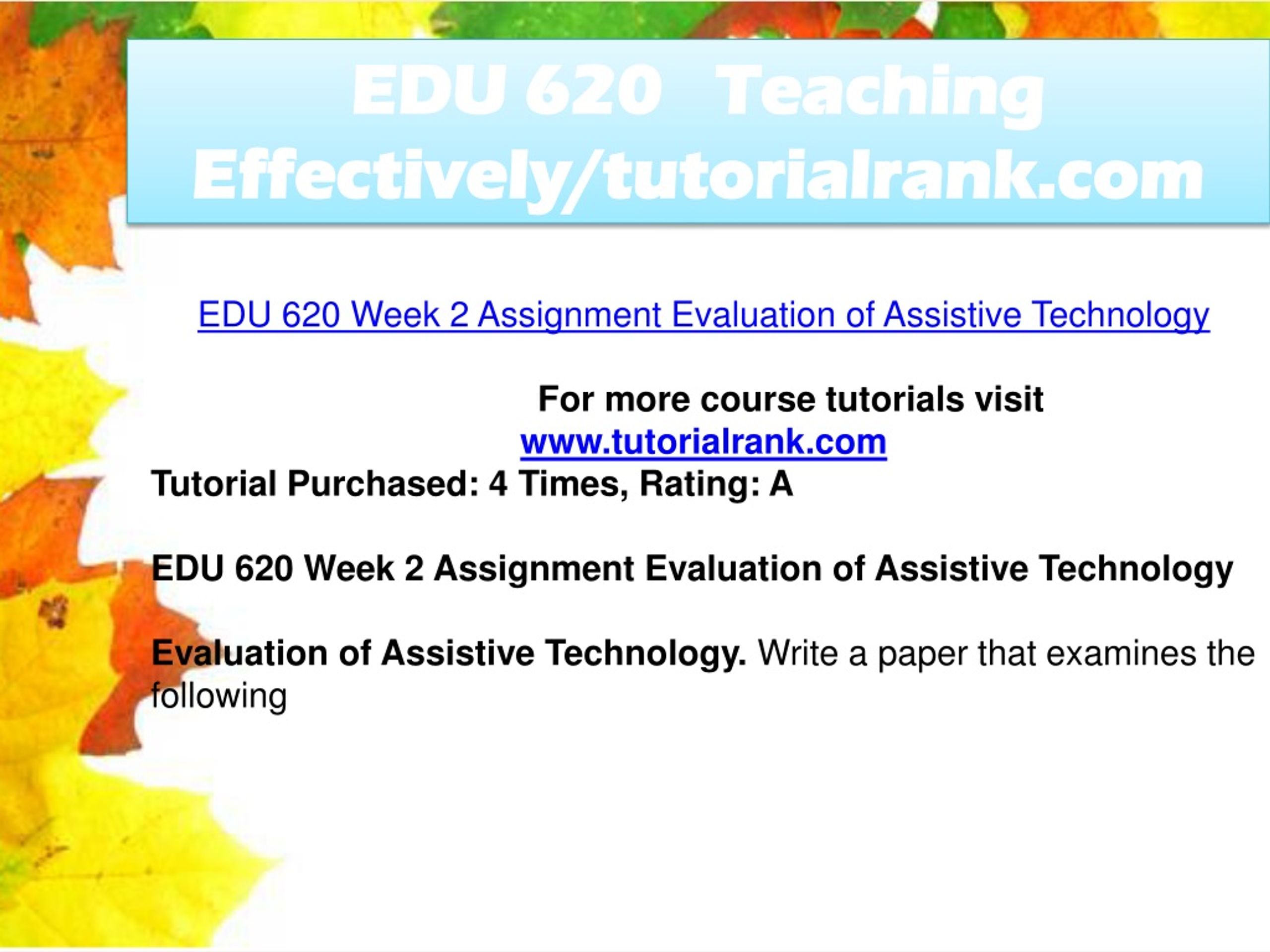 EDU 620 Teaching Effectively/tutorialrank.com

EDU 620 Week 2 Assignment Evaluation of Assistive Technology

For more course tutorials visit
www.tutorialrank.com

Tutorial Purchased: 4 Times, Rating: A

EDU 620 Week 2 Assignment Evaluation of Assistive Technology

Evaluation of Assistive Technology. Write a paper that examines the following